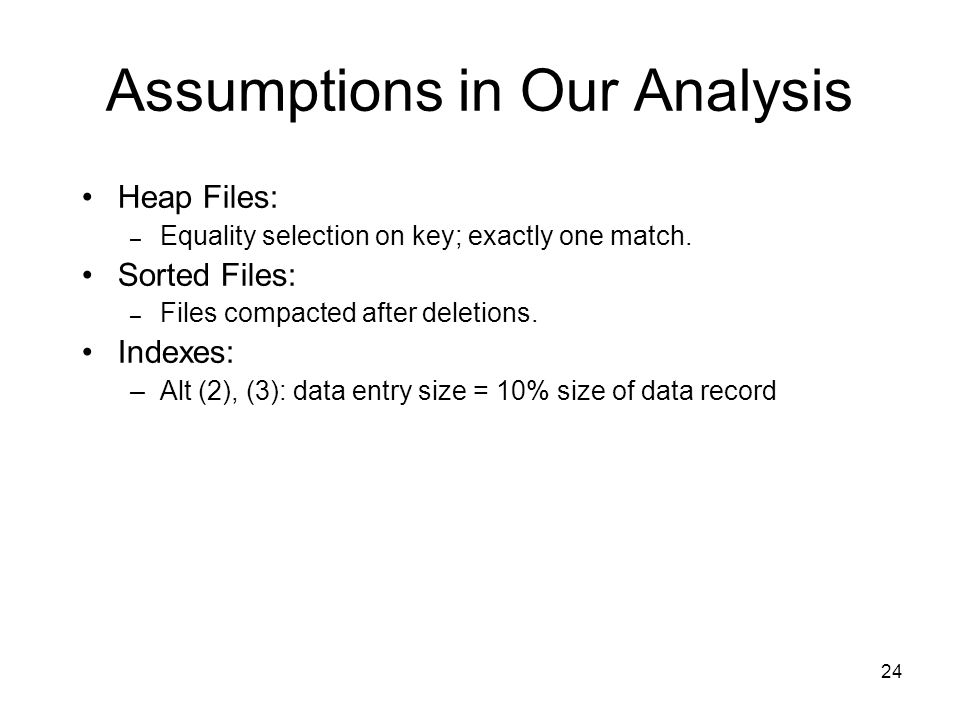 Assumptions in Our Analysis

• Heap Files:
– Equality selection on key; exactly one match.

• Sorted Files:
– Files compacted after deletions.

• Indexes:
– Alt (2), (3): data entry size = 10% size of data record

24